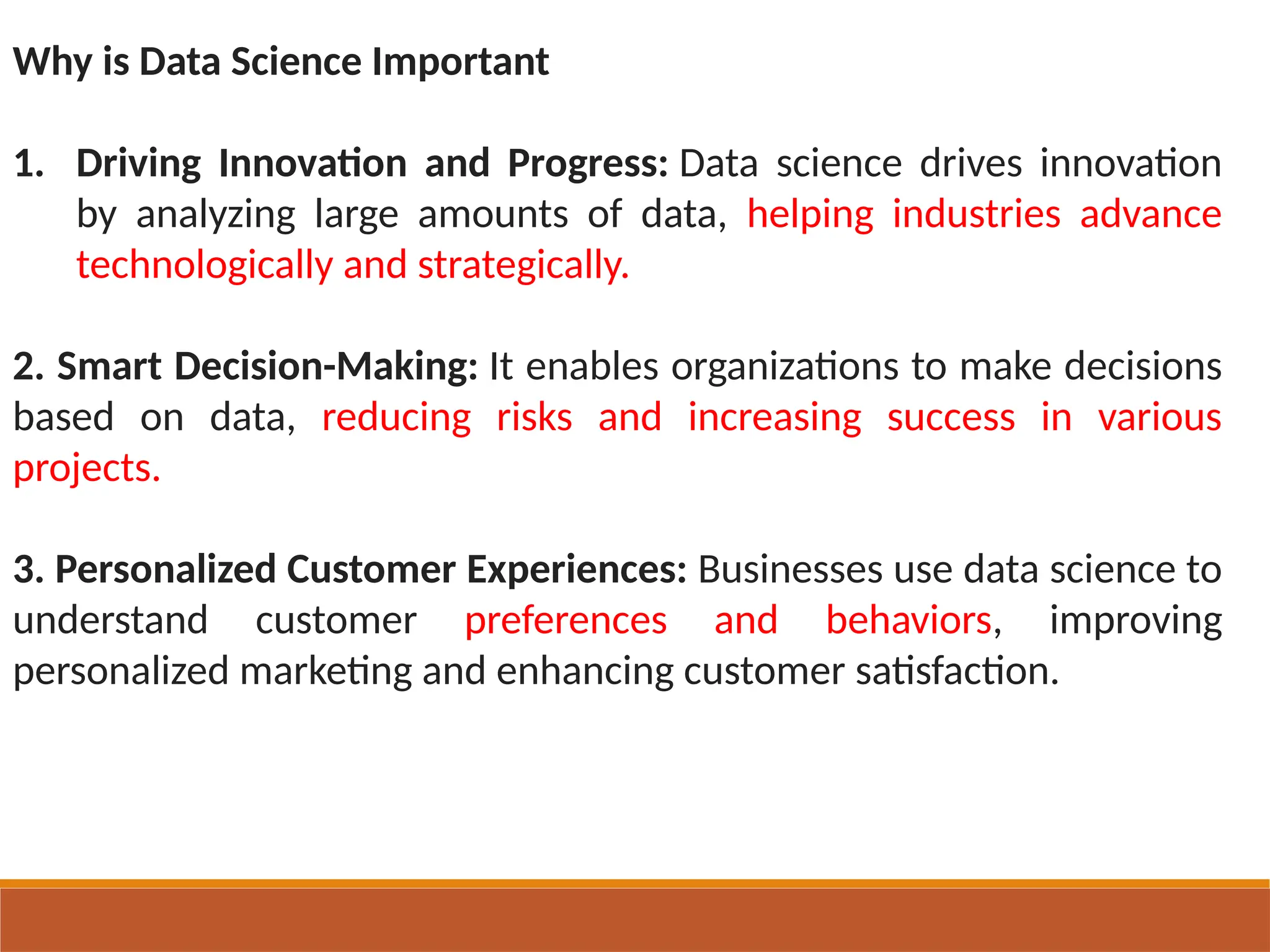 Why is Data Science Important

1. Driving Innovation and Progress: Data science drives innovation by analyzing large amounts of data, helping industries advance technologically and strategically.

2. Smart Decision-Making: It enables organizations to make decisions based on data, reducing risks and increasing success in various projects.

3. Personalized Customer Experiences: Businesses use data science to understand customer preferences and behaviors, improving personalized marketing and enhancing customer satisfaction.